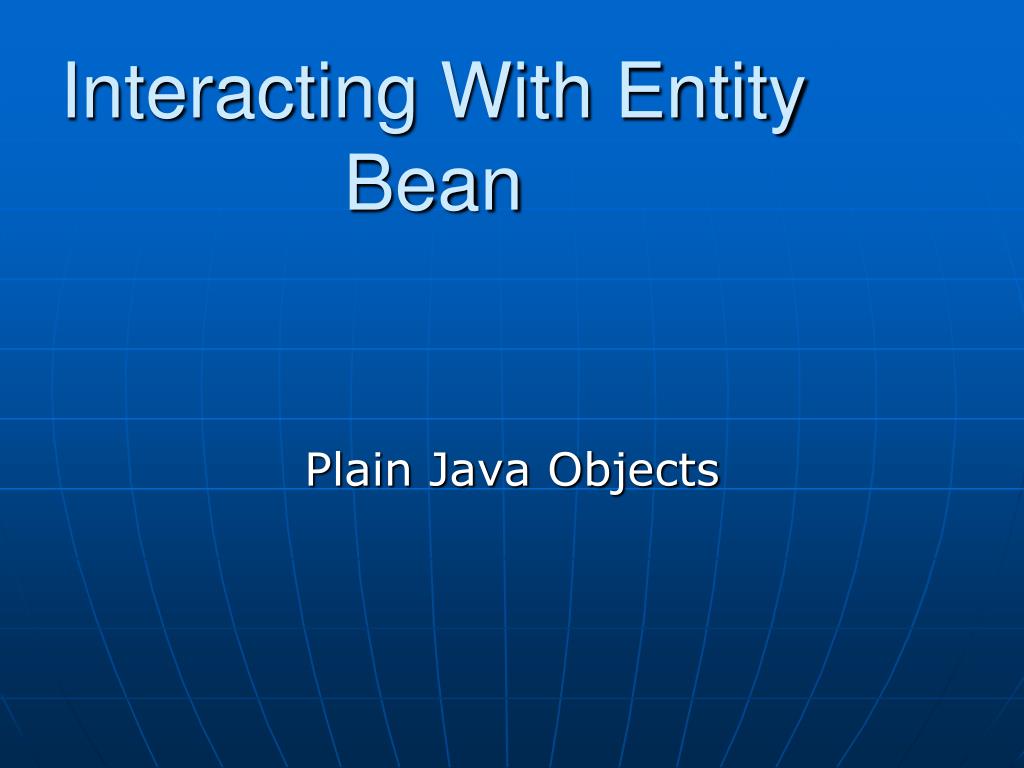 Interacting With Entity Bean

Plain Java Objects